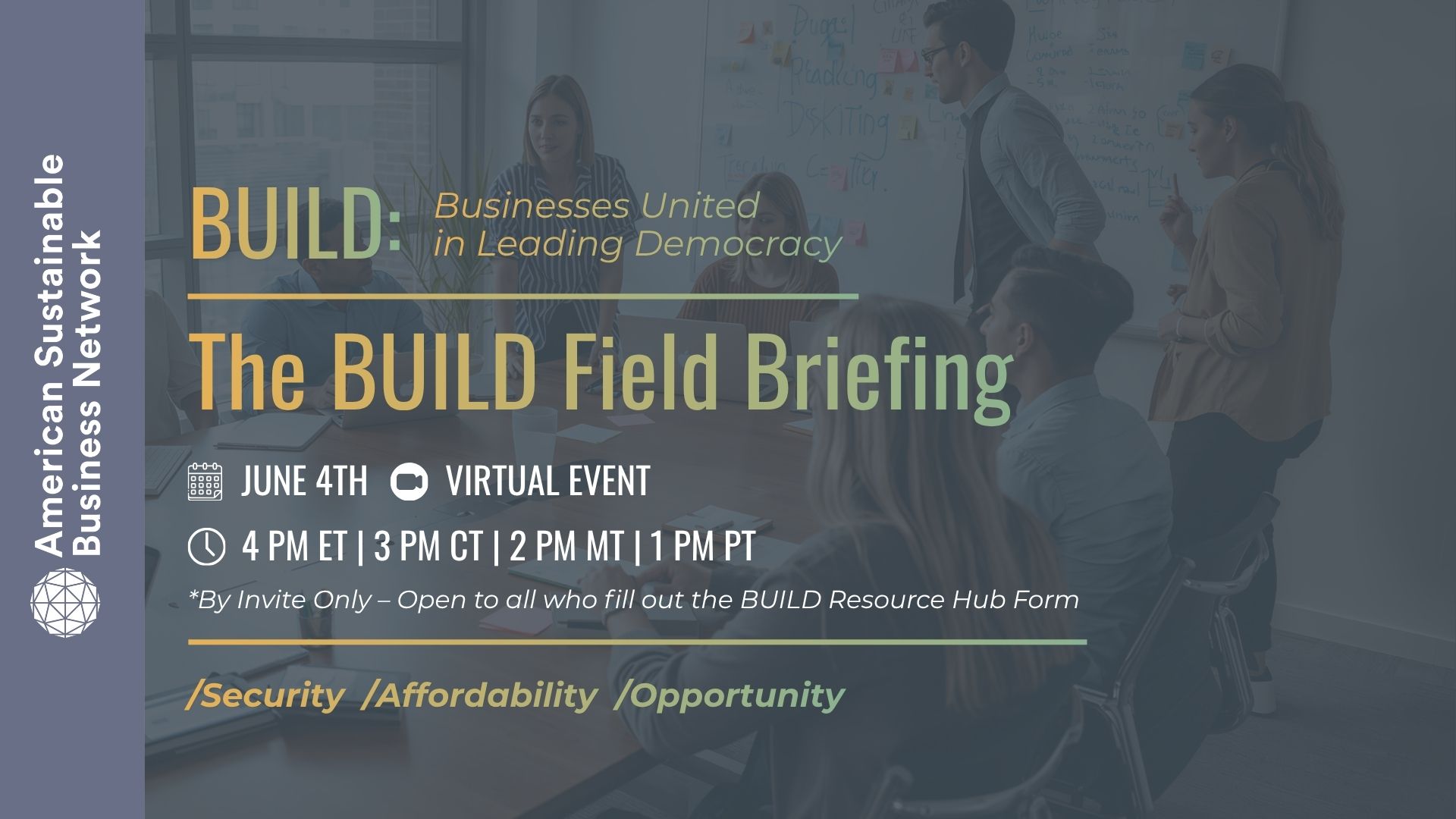 American Sustainable Business Network

BUILD: Businesses United in Leading Democracy

The BUILD Field Briefing

JUNE 4TH VIRTUAL EVENT

4 PM ET | 3 PM CT | 2 PM MT | 1 PM PT

*By Invite Only – Open to all who fill out the BUILD Resource Hub Form

/Security /Affordability /Opportunity